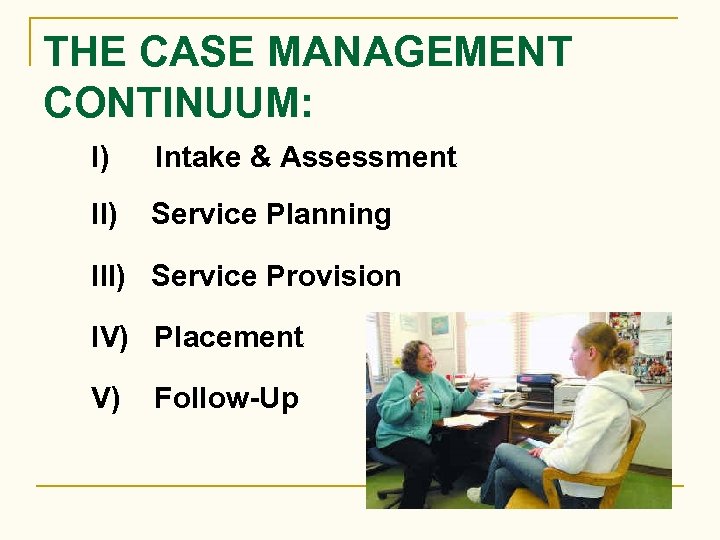 THE CASE MANAGEMENT CONTINUUM:

I) Intake & Assessment

II) Service Planning

III) Service Provision

IV) Placement

V) Follow-Up